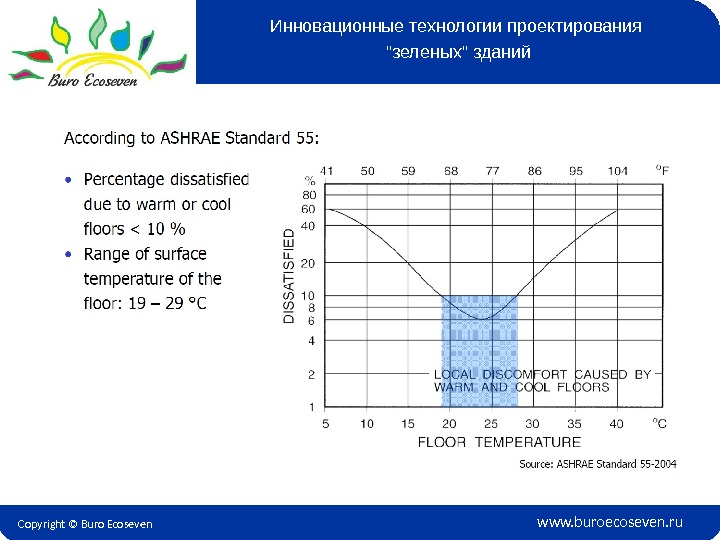 Buro Ecoseven

Инновационные технологии проектирования "зеленых" зданий

According to ASHRAE Standard 55:

• Percentage dissatisfied due to warm or cool floors < 10 %
• Range of surface temperature of the floor: 19 – 29 °C

41 50 59 68 77 86 95 104 °F

%
80
60
40
20
10
8
6
4
2
1

DISSATISFIED

LOCAL DISCOMFORT CAUSED BY WARM AND COOL FLOORS

5 10 15 20 25 30 35 40 °C

FLOOR TEMPERATURE

Source: ASHRAE Standard 55-2004

Copyright © Buro Ecoseven

www.buroecoseven.ru